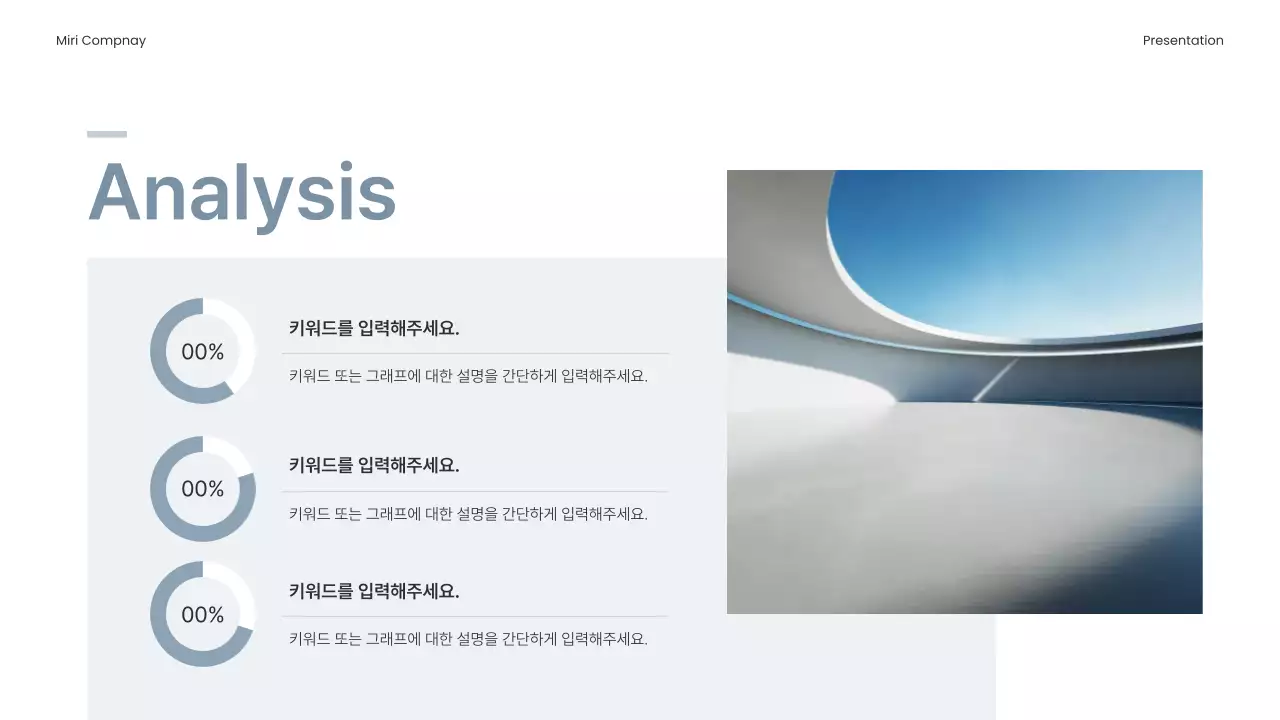 Miri Compnay

Presentation

Analysis

00%

키워드를 입력해주세요.

키워드 또는 그래프에 대한 설명을 간단하게 입력해주세요.

00%

키워드를 입력해주세요.

키워드 또는 그래프에 대한 설명을 간단하게 입력해주세요.

00%

키워드를 입력해주세요.

키워드 또는 그래프에 대한 설명을 간단하게 입력해주세요.